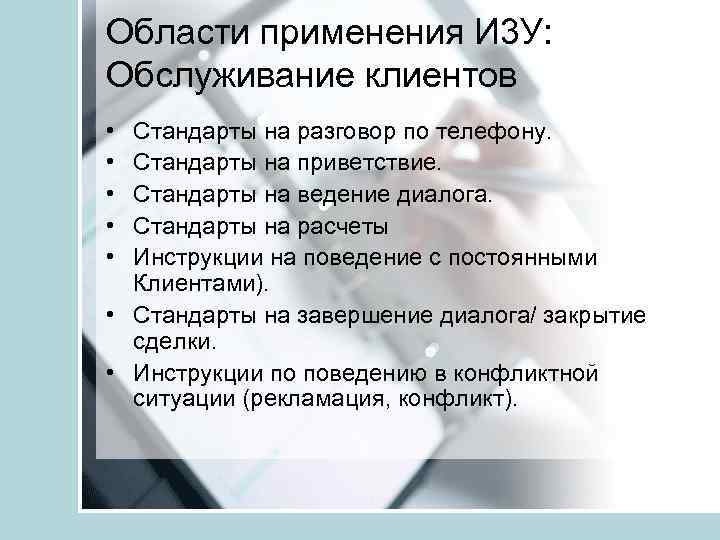 Области применения ИЗУ: Обслуживание клиентов

• Стандарты на разговор по телефону.
• Стандарты на приветствие.
• Стандарты на ведение диалога.
• Стандарты на расчеты
• Инструкции на поведение с постоянными Клиентами).
• Стандарты на завершение диалога/ закрытие сделки.
• Инструкции по поведению в конфликтной ситуации (рекламация, конфликт).